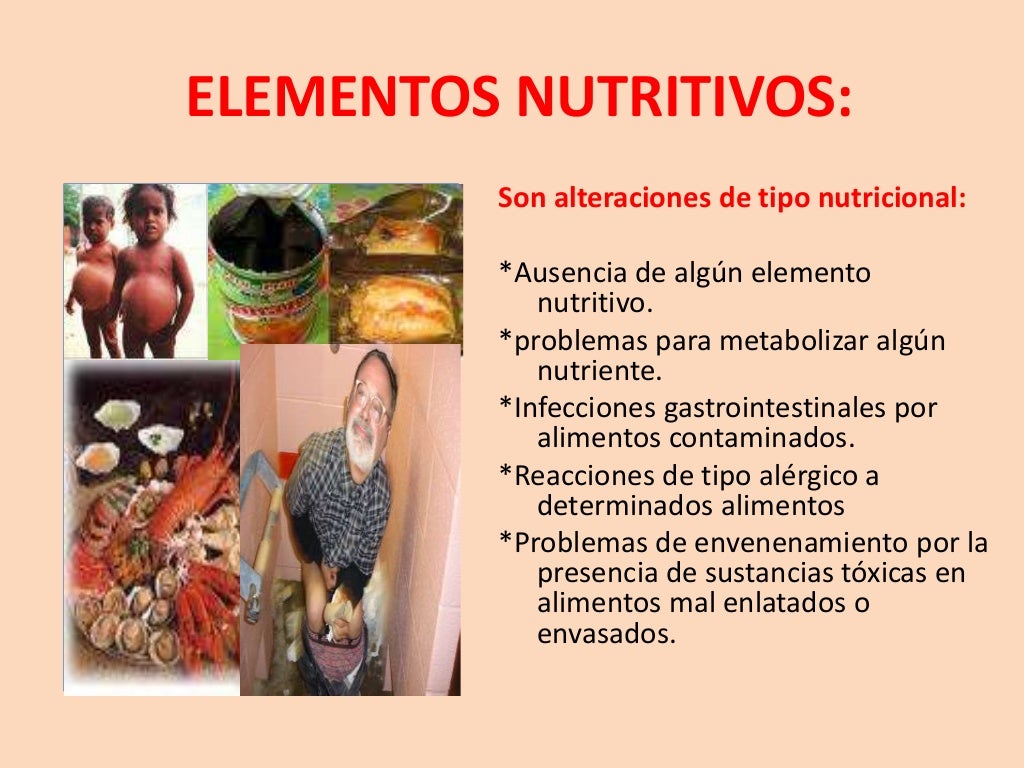 ELEMENTOS NUTRITIVOS:

Son alteraciones de tipo nutricional:

*Ausencia de algún elemento nutritivo.

*problemas para metabolizar algún nutriente.

*Infecciones gastrointestinales por alimentos contaminados.

*Reacciones de tipo alérgico a determinados alimentos

*Problemas de envenenamiento por la presencia de sustancias tóxicas en alimentos mal enlatados o envasados.